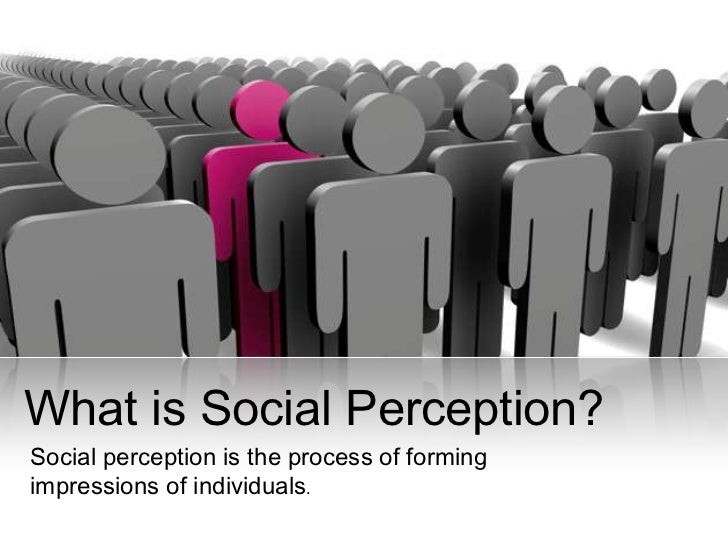 What is Social Perception?

Social perception is the process of forming impressions of individuals.